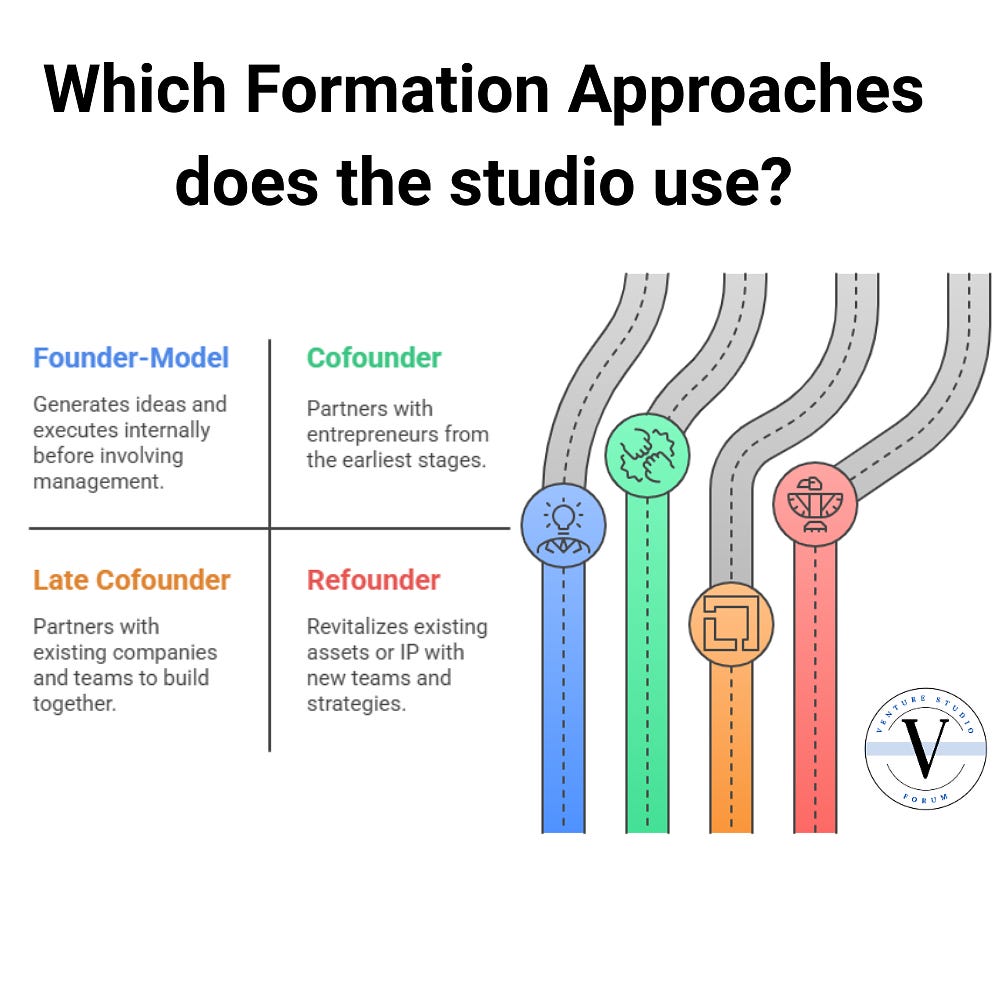 Which Formation Approaches does the studio use?

Founder-Model

Generates ideas and executes internally before involving management.

Cofounder

Partners with entrepreneurs from the earliest stages.

Late Cofounder

Partners with existing companies and teams to build together.

Refounder

Revitalizes existing assets or IP with new teams and strategies.

VENTURE STUDIO
V
FORUM